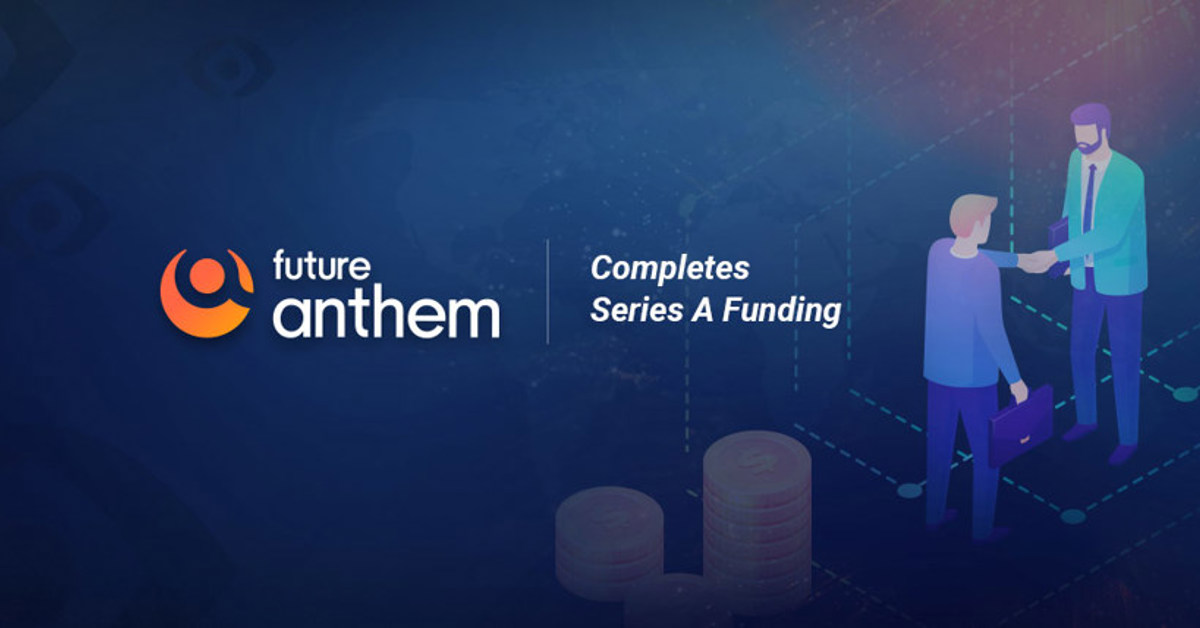 future
anthem

Completes
Series A Funding